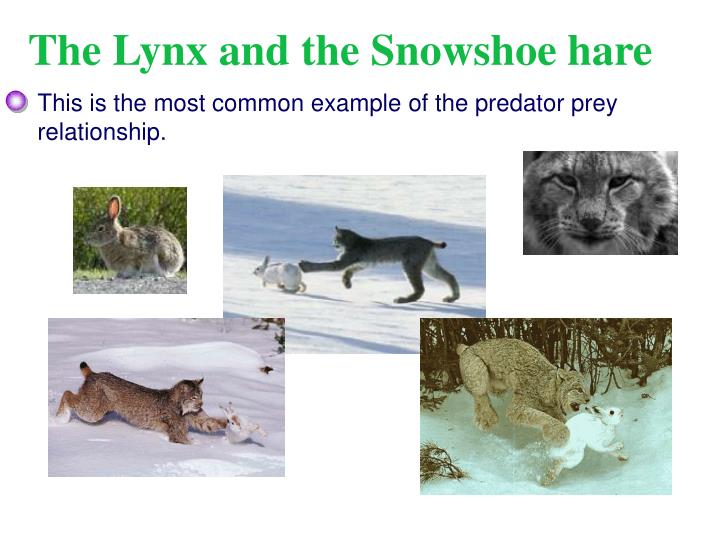 The Lynx and the Snowshoe hare

This is the most common example of the predator prey relationship.